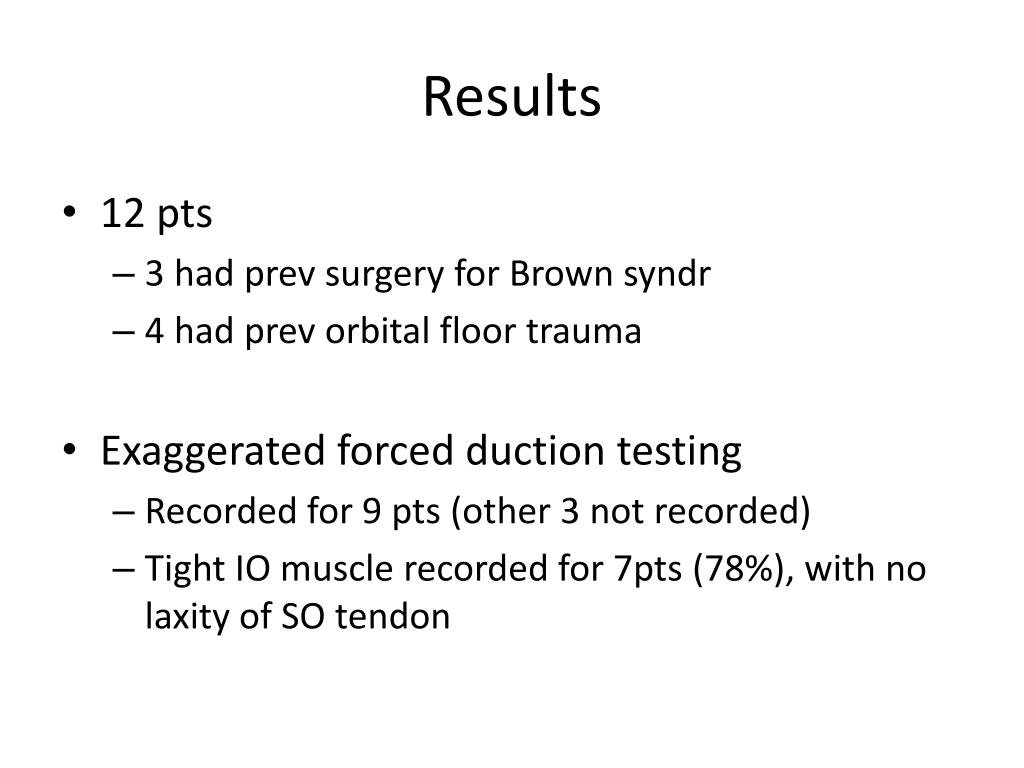 Results

• 12 pts
– 3 had prev surgery for Brown syndr
– 4 had prev orbital floor trauma

• Exaggerated forced duction testing
– Recorded for 9 pts (other 3 not recorded)
– Tight IO muscle recorded for 7pts (78%), with no laxity of SO tendon